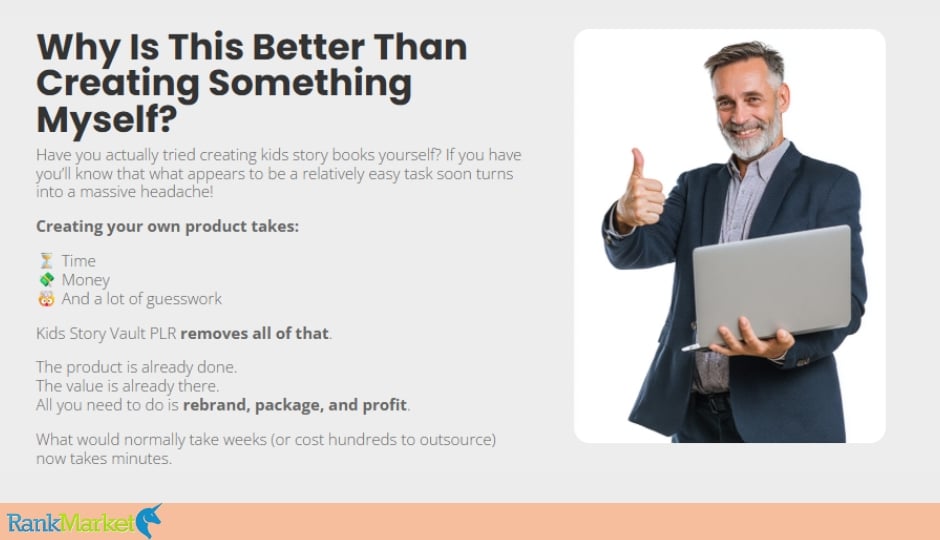 Why Is This Better Than Creating Something Myself?

Have you actually tried creating kids story books yourself? If you have you'll know that what appears to be a relatively easy task soon turns into a massive headache!

Creating your own product takes:

⏳ Time
💸 Money
🤯 And a lot of guesswork

Kids Story Vault PLR removes all of that.

The product is already done.
The value is already there.
All you need to do is rebrand, package, and profit.

What would normally take weeks (or cost hundreds to outsource) now takes minutes.

RankMarket